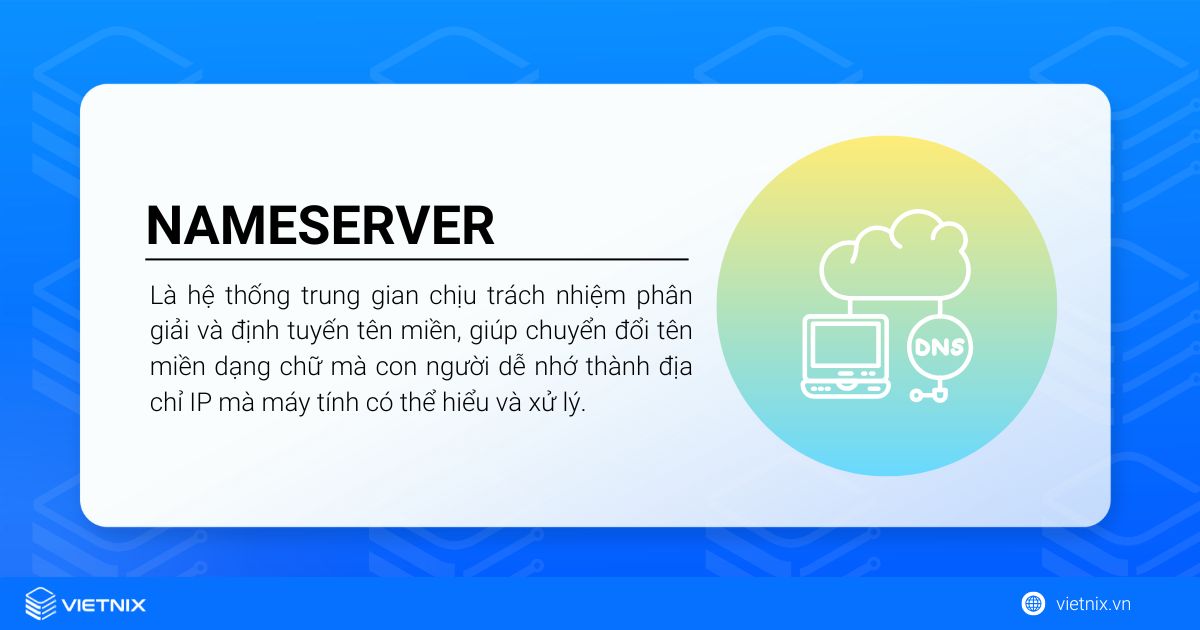 NAMESERVER

Là hệ thống trung gian chịu trách nhiệm phân giải và định tuyến tên miền, giúp chuyển đổi tên miền dạng chữ mà con người dễ nhớ thành địa chỉ IP mà máy tính có thể hiểu và xử lý.

DNS

VIETNIX

vietnix.vn